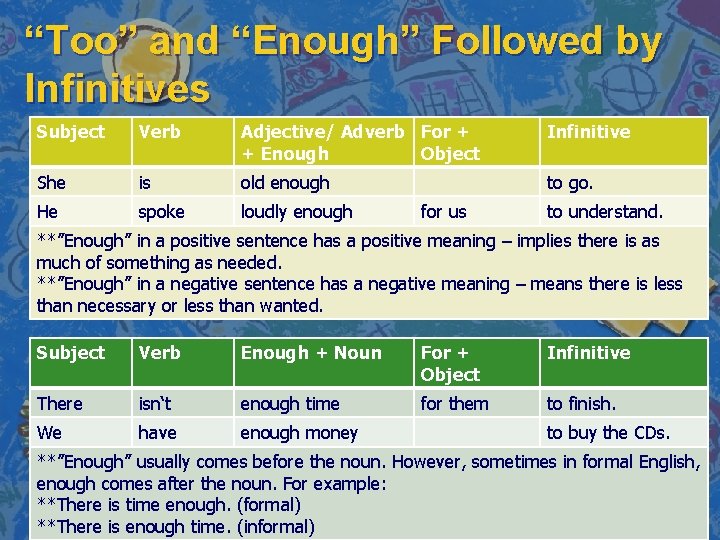 “Too” and “Enough” Followed by Infinitives

| Subject | Verb | Adjective/ Adverb + Enough | For + Object | Infinitive |
|---|---|---|---|---|
| She | is | old enough | | to go. |
| He | spoke | loudly enough | for us | to understand. |

**”Enough” in a positive sentence has a positive meaning – implies there is as much of something as needed.
**”Enough” in a negative sentence has a negative meaning – means there is less than necessary or less than wanted.

| Subject | Verb | Enough + Noun | For + Object | Infinitive |
|---|---|---|---|---|
| There | isn’t | enough time | for them | to finish. |
| We | have | enough money | | to buy the CDs. |

**”Enough” usually comes before the noun. However, sometimes in formal English, enough comes after the noun. For example:
**There is time enough. (formal)
**There is enough time. (informal)